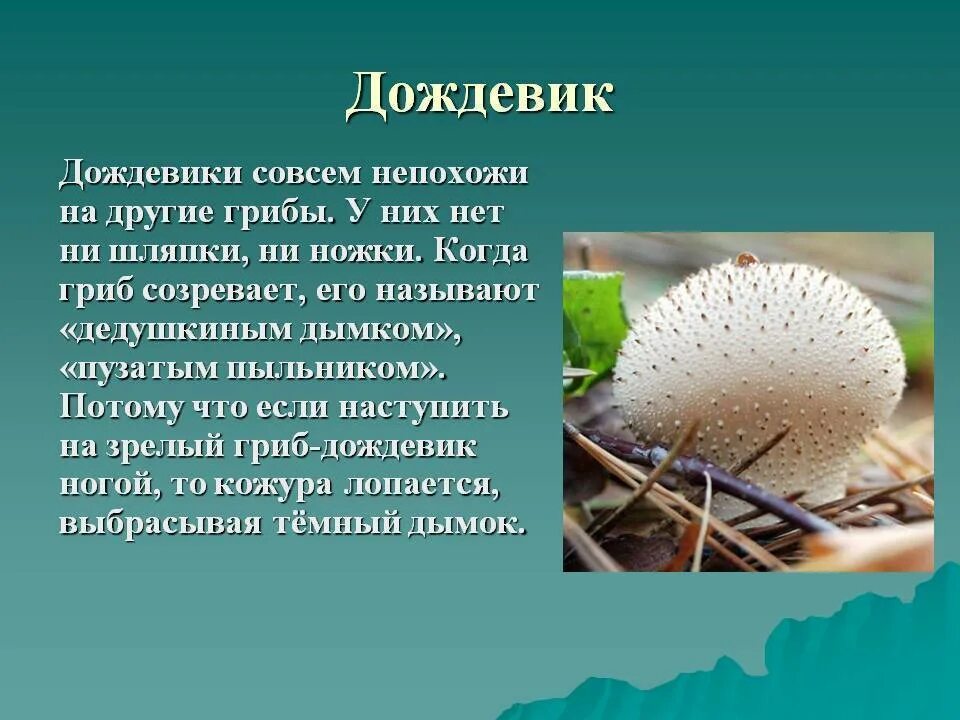 Дождевик

Дождевики совсем непохожи на другие грибы. У них нет ни шляпки, ни ножки. Когда гриб созревает, его называют «дедушкиным дымком», «пузатым пыльником». Потому что если наступить на зрелый гриб-дождевик ногой, то кожура лопается, выбрасывая тёмный дымок.